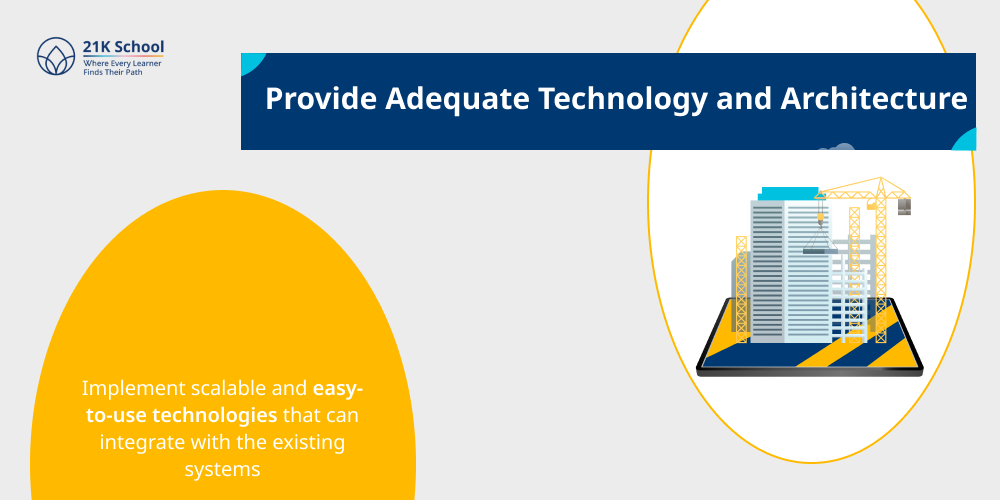 21K School
Where Every Learner Finds Their Path

Provide Adequate Technology and Architecture

Implement scalable and easy-to-use technologies that can integrate with the existing systems